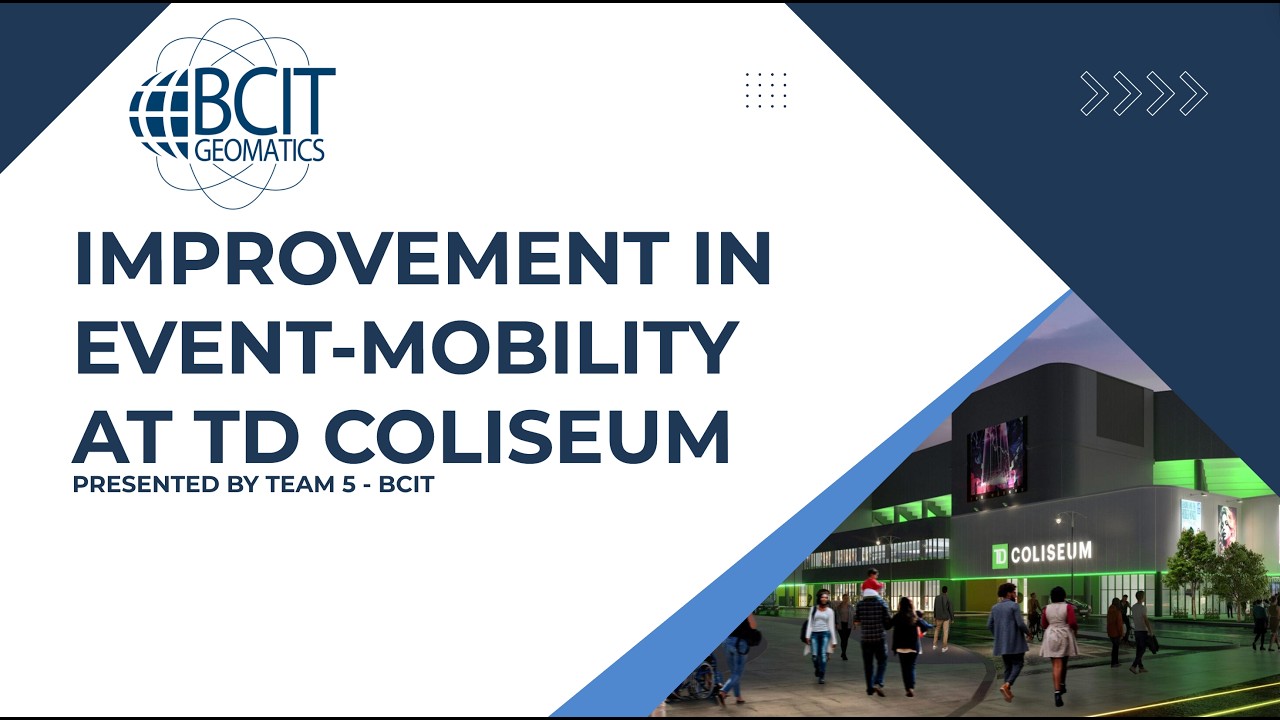 BCIT GEOMATICS

IMPROVEMENT IN EVENT-MOBILITY AT TD COLISEUM

PRESENTED BY TEAM 5 - BCIT

TD COLISEUM